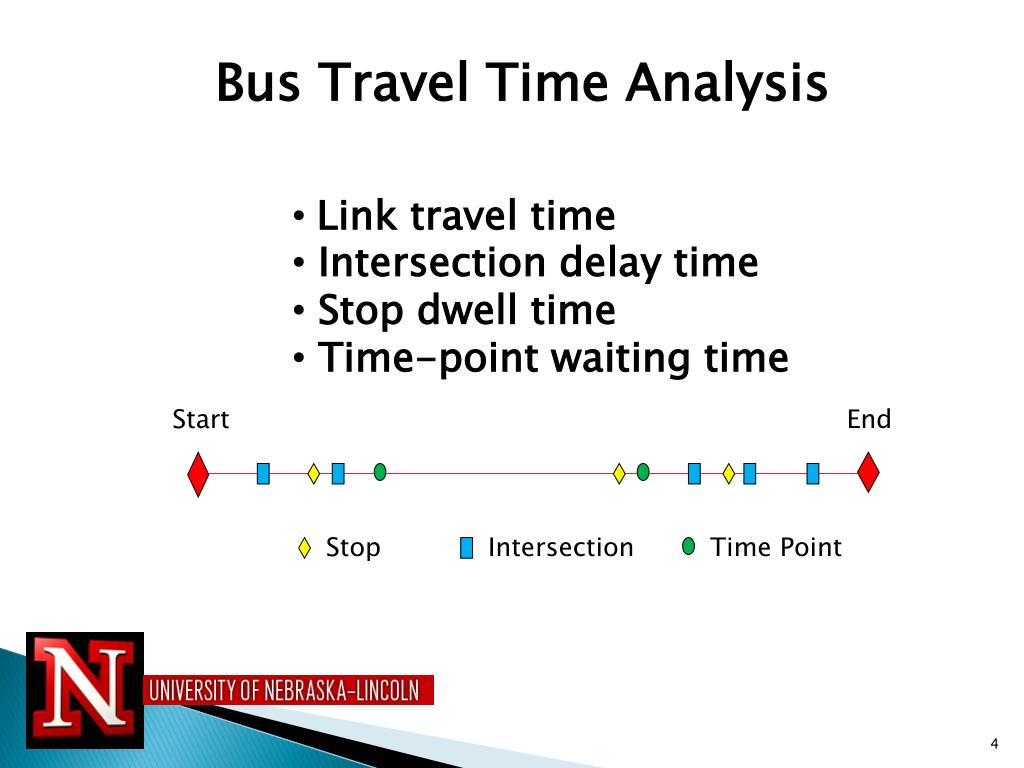 Bus Travel Time Analysis

• Link travel time
• Intersection delay time
• Stop dwell time
• Time-point waiting time

Start

End

Stop

Intersection

Time Point

N

UNIVERSITY OF NEBRASKA-LINCOLN

4